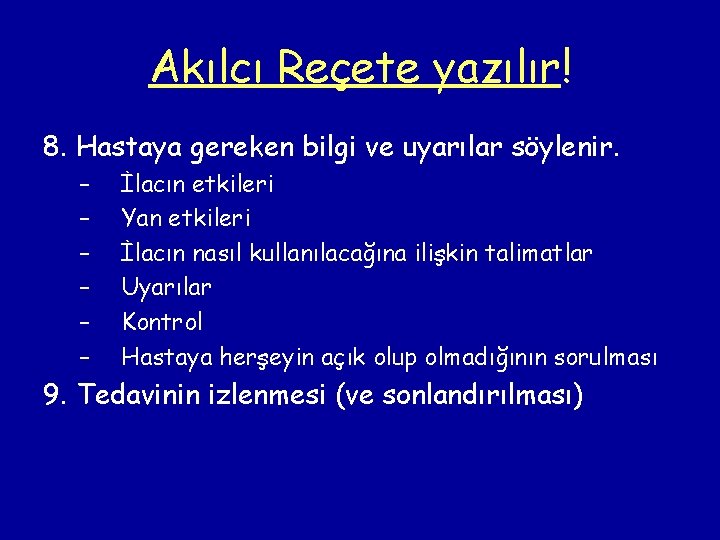 Akılcı Reçete yazılır!

8. Hastaya gereken bilgi ve uyarılar söylenir.
– İlacın etkileri
– Yan etkileri
– İlacın nasıl kullanılacağına ilişkin talimatlar
– Uyarılar
– Kontrol
– Hastaya herşeyin açık olup olmadığının sorulması

9. Tedavinin izlenmesi (ve sonlandırılması)